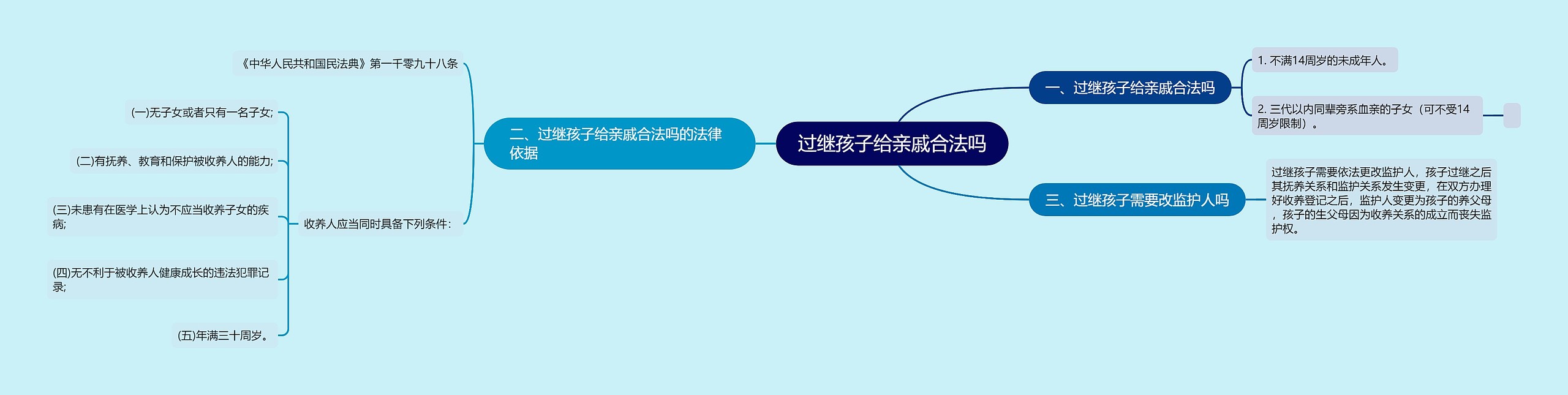 过继孩子给亲戚合法吗

一、过继孩子给亲戚合法吗

1. 不满14周岁的未成年人。

2. 三代以内同辈旁系血亲的子女（可不受14周岁限制）。

二、过继孩子给亲戚合法吗的法律依据

《中华人民共和国民法典》第一千零九十八条

收养人应当同时具备下列条件：

(一)无子女或者只有一名子女;

(二)有抚养、教育和保护被收养人的能力;

(三)未患有在医学上认为不应当收养子女的疾病;

(四)无不利于被收养人健康成长的违法犯罪记录;

(五)年满三十周岁。

三、过继孩子需要改监护人吗

过继孩子需要依法更改监护人，孩子过继之后其抚养关系和监护关系发生变更，在双方办理好收养登记之后，监护人变更为孩子的养父母，孩子的生父母因为收养关系的成立而丧失监护权。